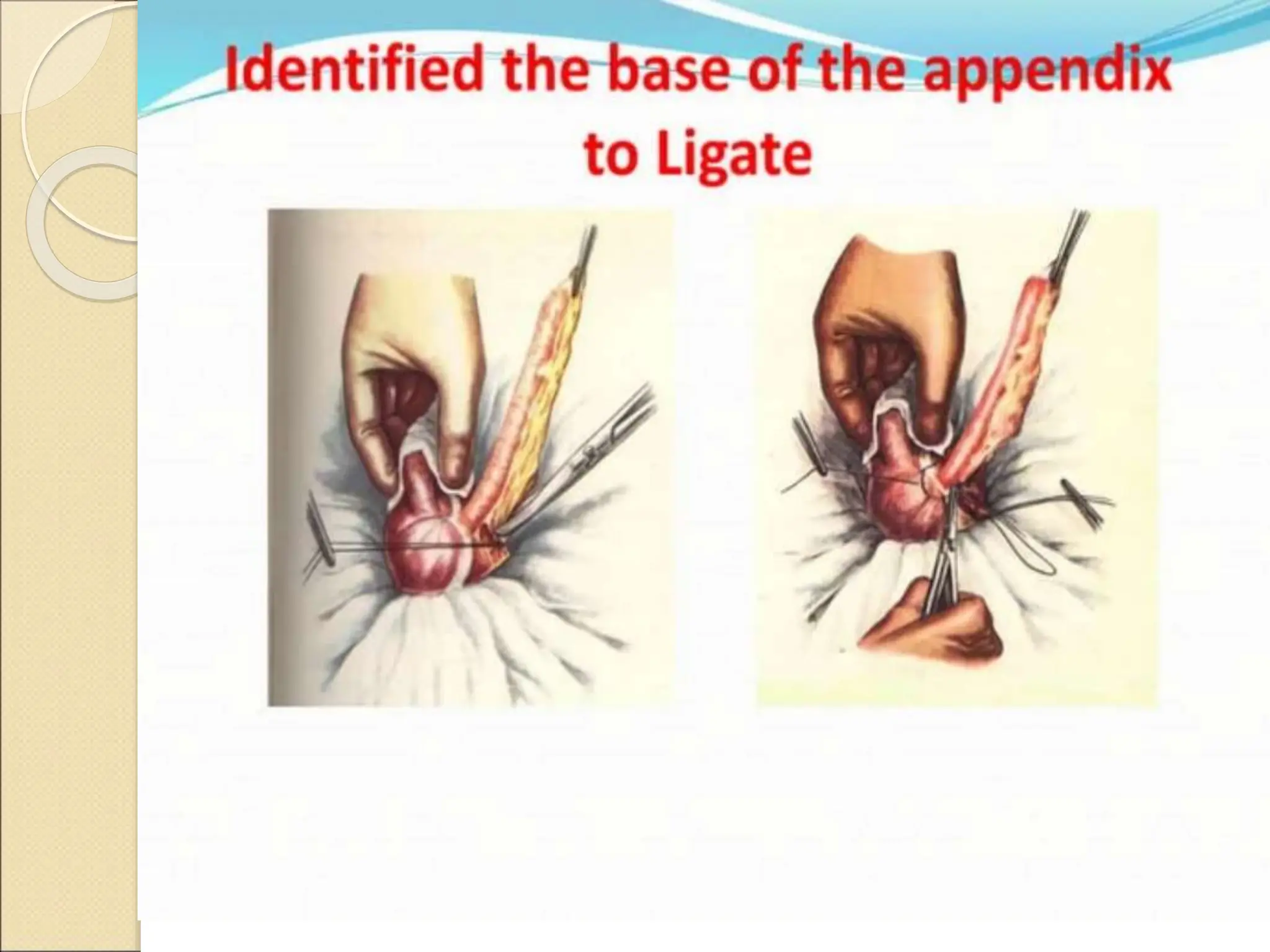 Identified the base of the appendix to Ligate